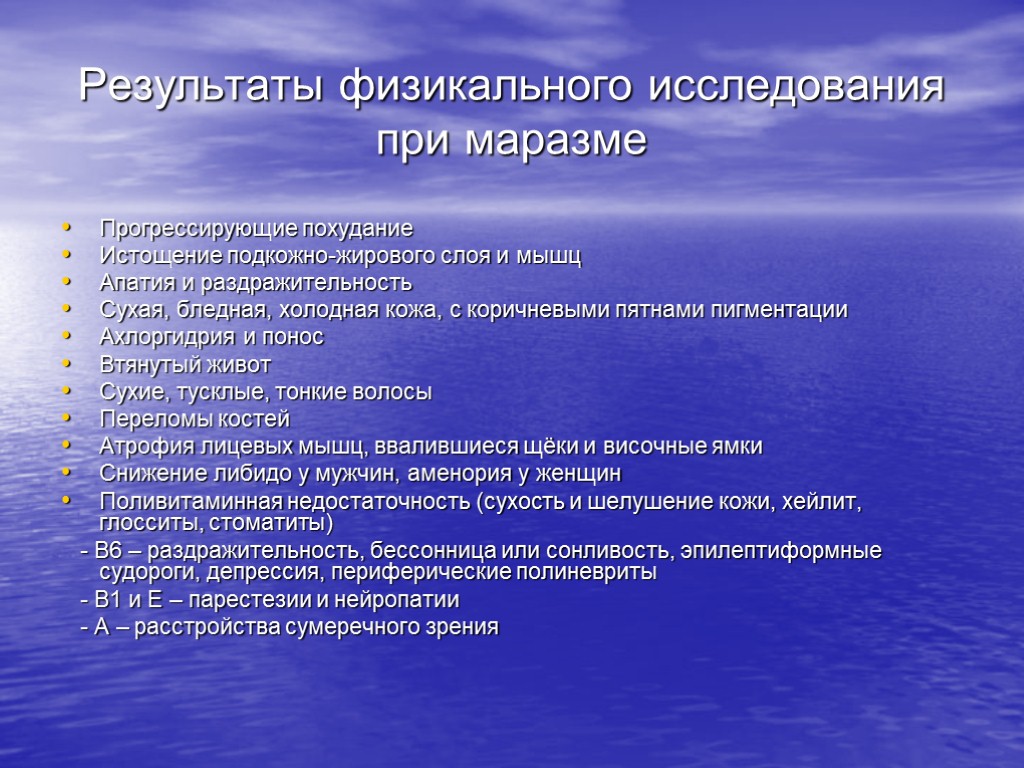 Результаты физикального исследования при маразме

• Прогрессирующие похудание
• Истощение подкожно-жирового слоя и мышц
• Апатия и раздражительность
• Сухая, бледная, холодная кожа, с коричневыми пятнами пигментации
• Ахлоргидрия и понос
• Втянутый живот
• Сухие, тусклые, тонкие волосы
• Переломы костей
• Атрофия лицевых мышц, ввалившиеся щёки и височные ямки
• Снижение либидо у мужчин, аменория у женщин
• Поливитаминная недостаточность (сухость и шелушение кожи, хейлит, глосситы, стоматиты)

- В6 – раздражительность, бессонница или сонливость, эпилептиформные судороги, депрессия, периферические полиневриты

- В1 и Е – парестезии и нейропатии

- А – расстройства сумеречного зрения